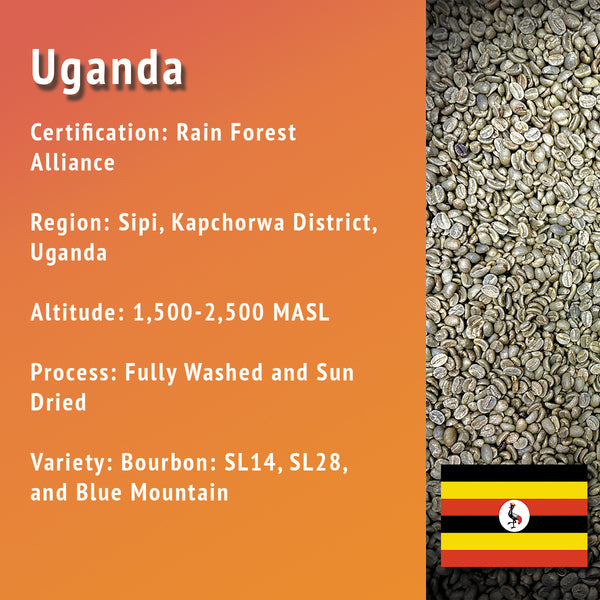 Uganda

Certification: Rain Forest Alliance

Region: Sipi, Kapchorwa District, Uganda

Altitude: 1,500-2,500 MASL

Process: Fully Washed and Sun Dried

Variety: Bourbon: SL14, SL28, and Blue Mountain